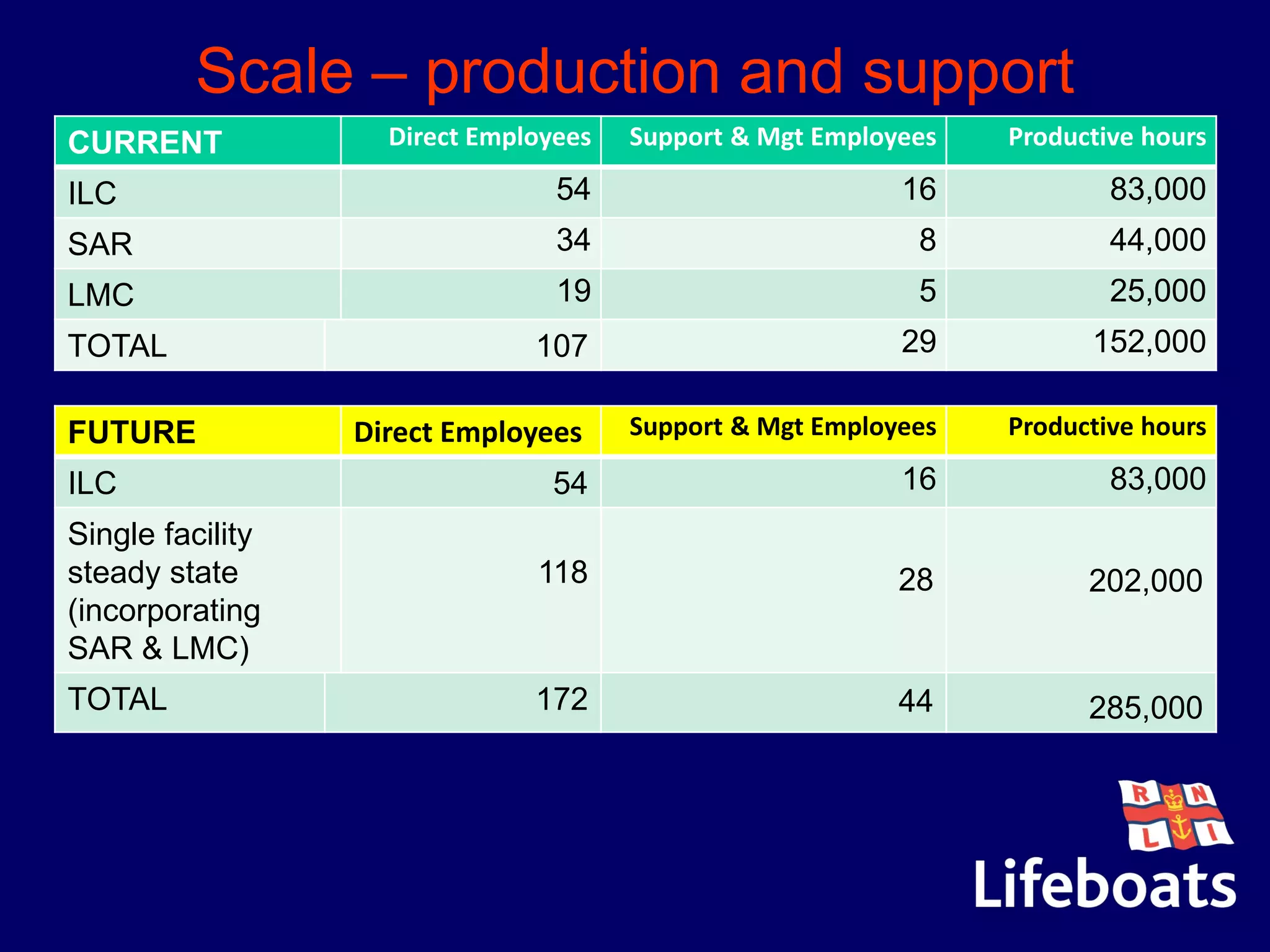 Scale – production and support

| CURRENT | Direct Employees | Support & Mgt Employees | Productive hours |
|---|---|---|---|
| ILC | 54 | 16 | 83,000 |
| SAR | 34 | 8 | 44,000 |
| LMC | 19 | 5 | 25,000 |
| TOTAL | 107 | 29 | 152,000 |

| FUTURE | Direct Employees | Support & Mgt Employees | Productive hours |
|---|---|---|---|
| ILC | 54 | 16 | 83,000 |
| Single facility steady state (incorporating SAR & LMC) | 118 | 28 | 202,000 |
| TOTAL | 172 | 44 | 285,000 |

R N L I
Lifeboats